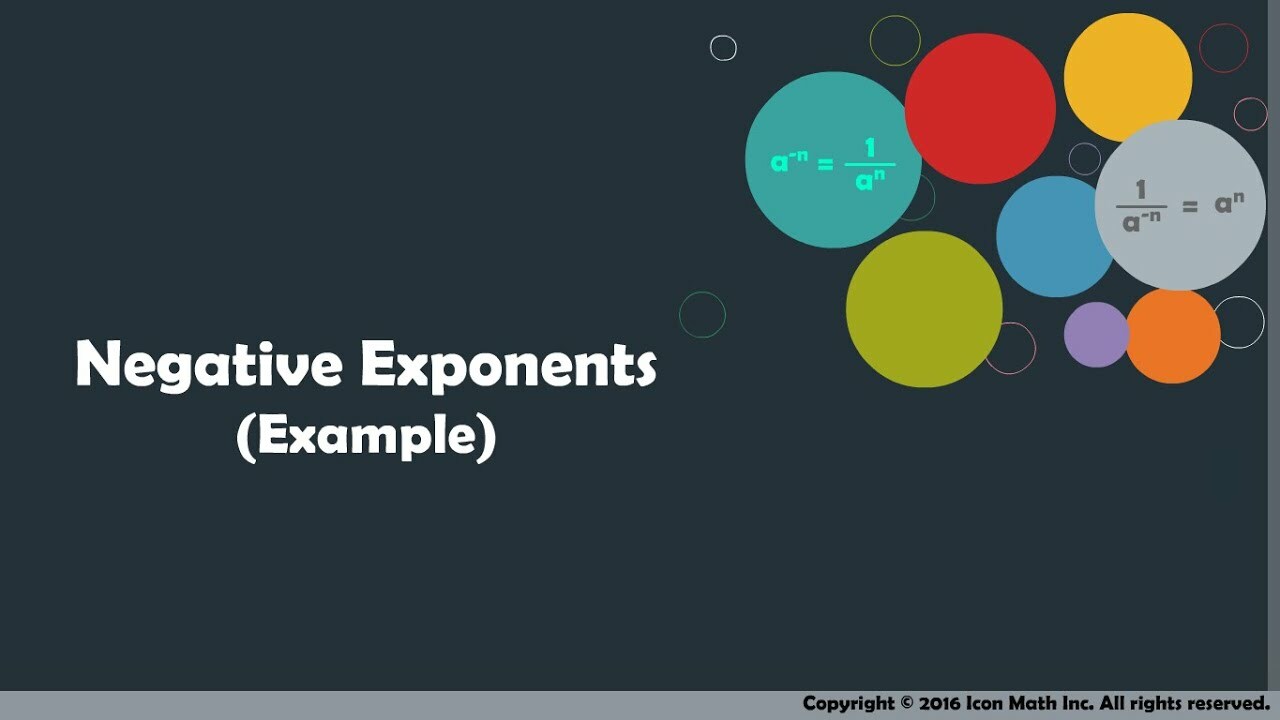 $a^{-n} = \frac{1}{a^n}$

$\frac{1}{a^{-n}} = a^n$

Negative Exponents
(Example)

Copyright © 2016 Icon Math Inc. All rights reserved.